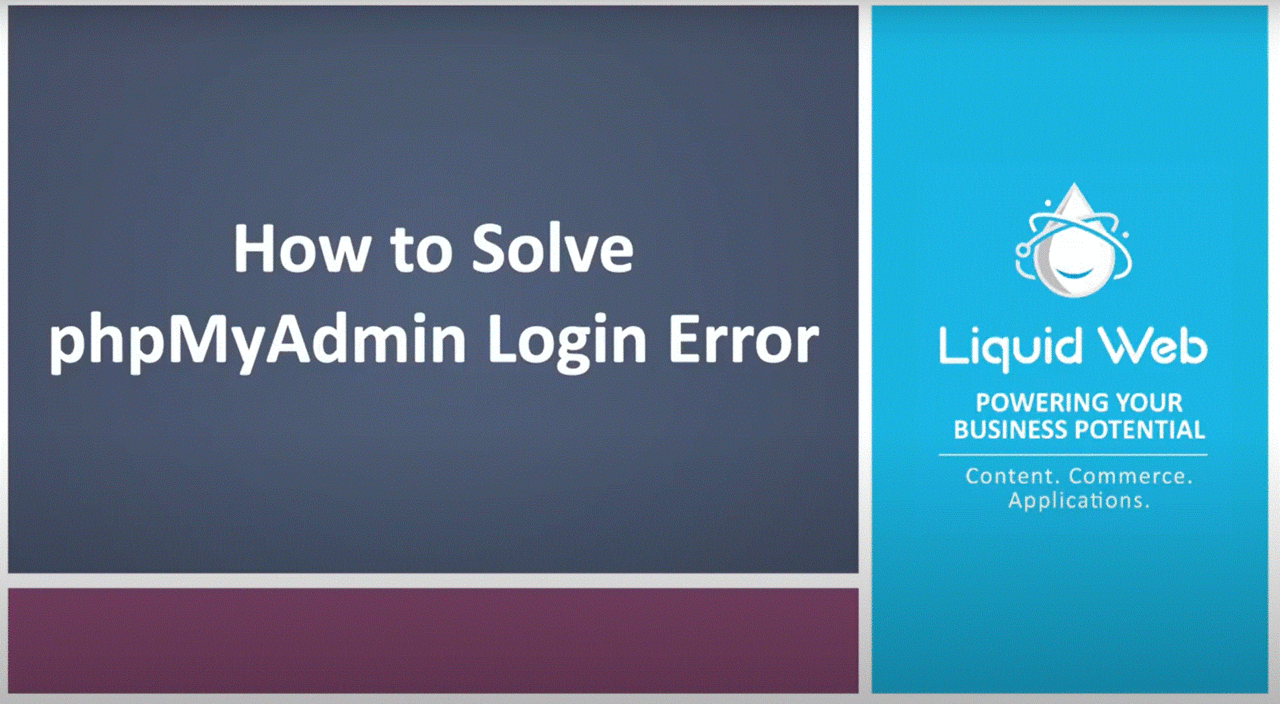 How to Solve phpMyAdmin Login Error

Liquid Web

POWERING YOUR BUSINESS POTENTIAL

Content. Commerce. Applications.